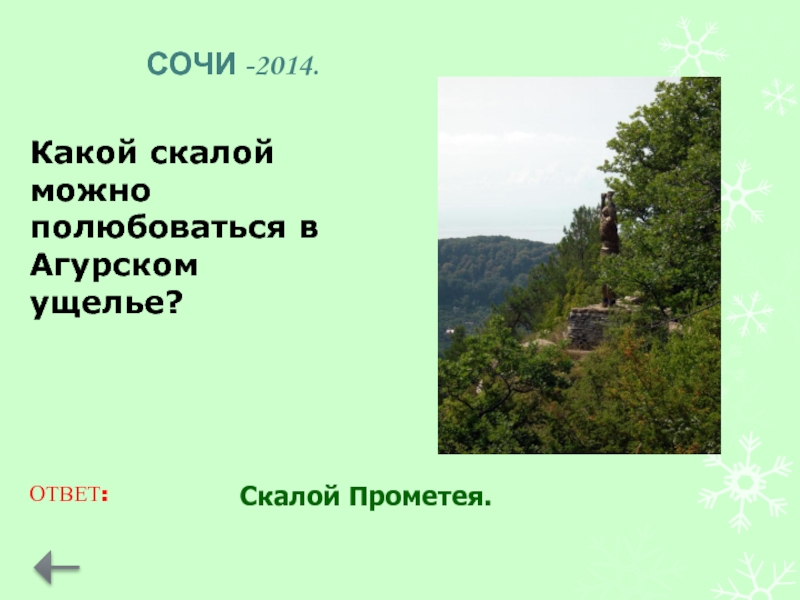 СОЧИ -2014.

Какой скалой можно полюбоваться в Агурском ущелье?

ОТВЕТ:

Скалой Прометея.